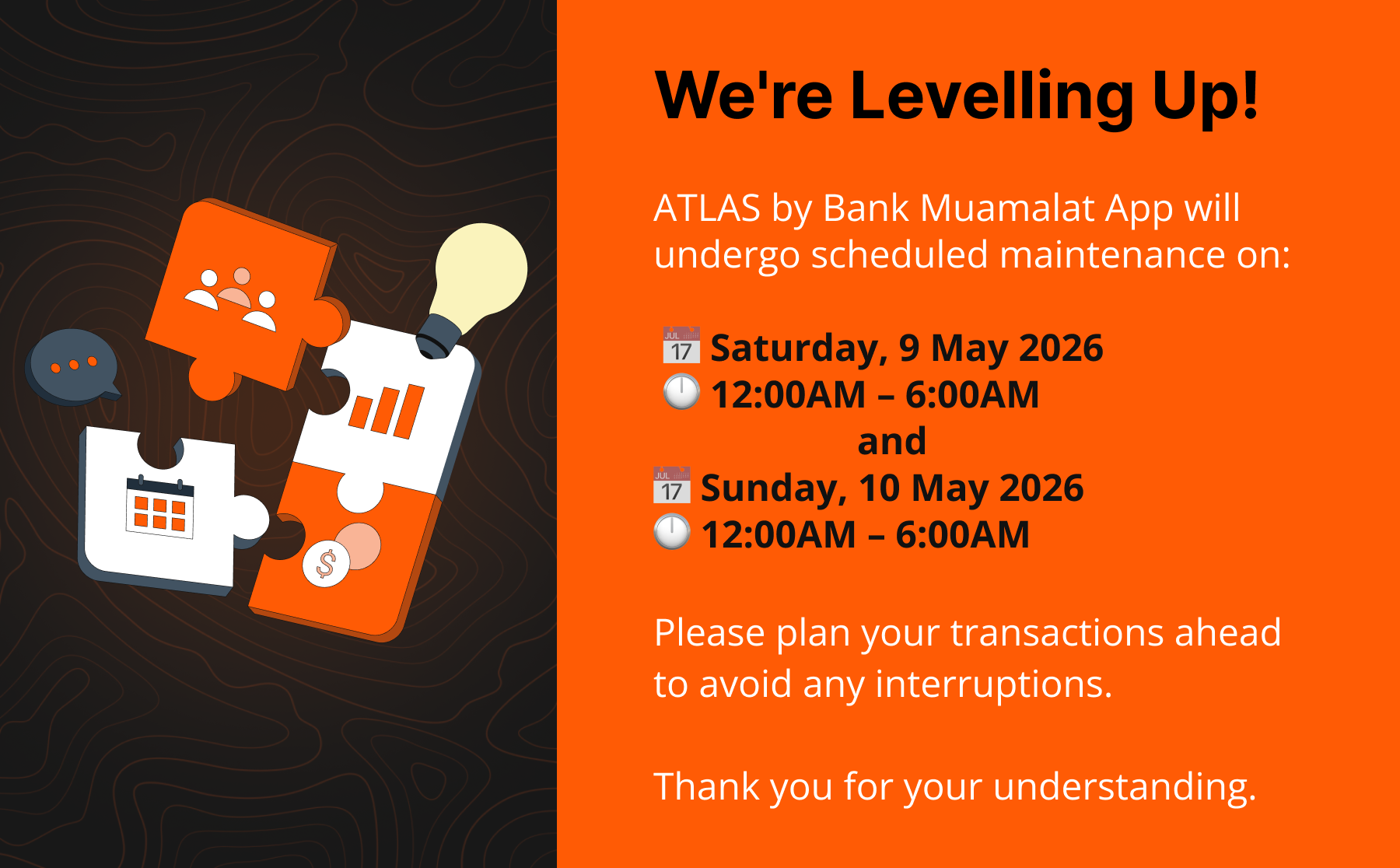 We're Levelling Up!

ATLAS by Bank Muamalat App will undergo scheduled maintenance on:

📅 Saturday, 9 May 2026
🕛 12:00AM – 6:00AM
and
📅 Sunday, 10 May 2026
🕛 12:00AM – 6:00AM

Please plan your transactions ahead to avoid any interruptions.

Thank you for your understanding.